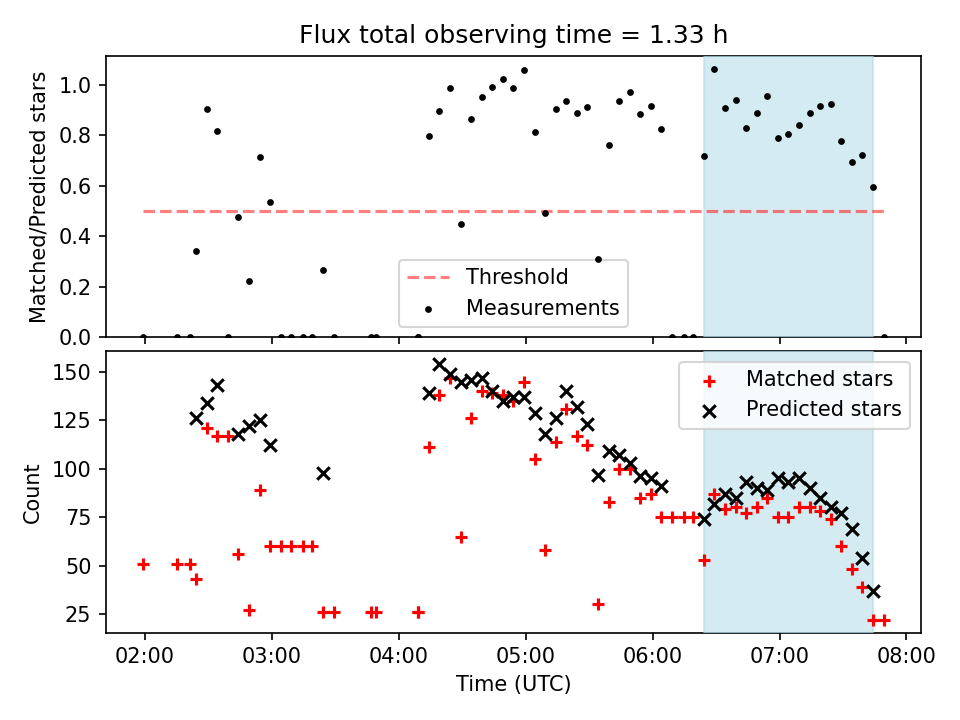 Flux total observing time = 1.33 h

Matched/Predicted stars

1.0
0.8
0.6
0.4
0.2
0.0

Threshold
Measurements

Count

150
125
100
75
50
25

Matched stars
Predicted stars

02:00 03:00 04:00 05:00 06:00 07:00 08:00

Time (UTC)